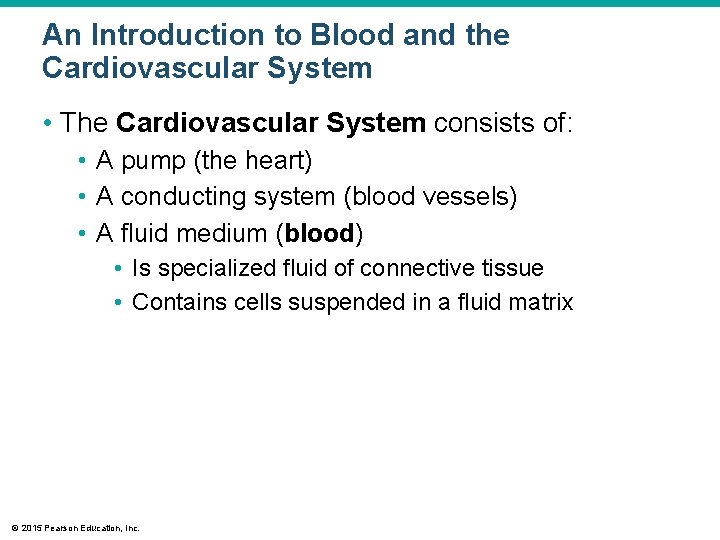 An Introduction to Blood and the Cardiovascular System

• The Cardiovascular System consists of:
 • A pump (the heart)
 • A conducting system (blood vessels)
 • A fluid medium (blood)
  • Is specialized fluid of connective tissue
  • Contains cells suspended in a fluid matrix

© 2015 Pearson Education, Inc.